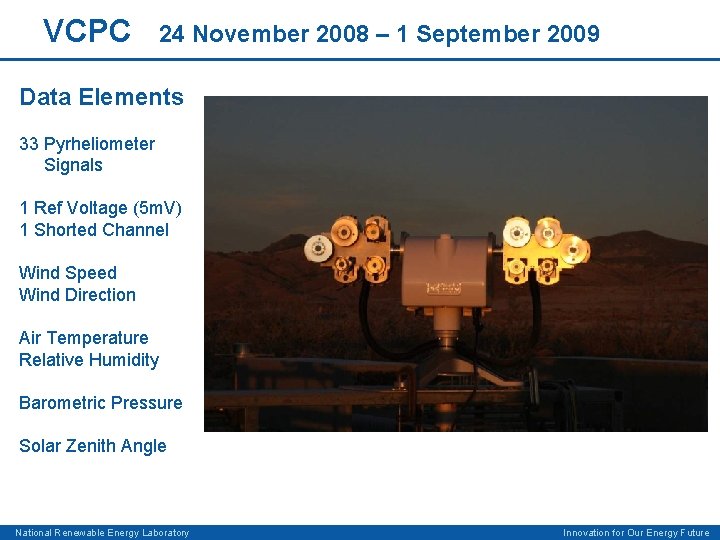 VCPC 24 November 2008 – 1 September 2009

Data Elements

33 Pyrheliometer Signals

1 Ref Voltage (5mV)
1 Shorted Channel

Wind Speed
Wind Direction

Air Temperature
Relative Humidity

Barometric Pressure

Solar Zenith Angle

National Renewable Energy Laboratory

Innovation for Our Energy Future